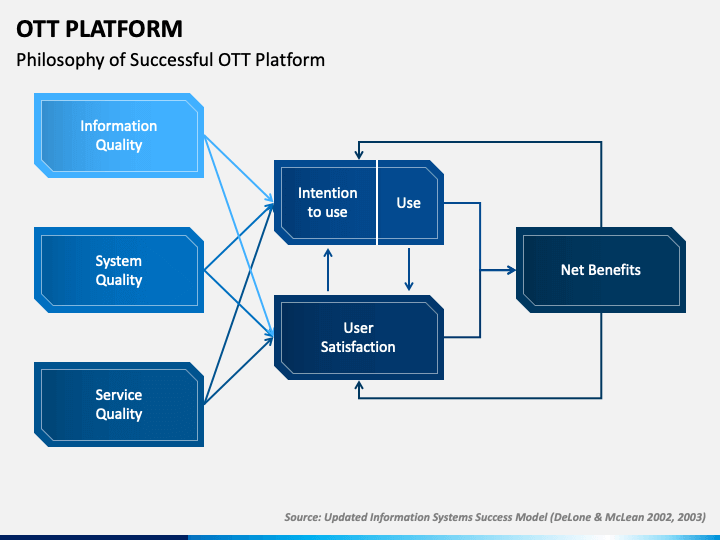 OTT PLATFORM

Philosophy of Successful OTT Platform

Information Quality

System Quality

Service Quality

Intention to use

Use

User Satisfaction

Net Benefits

Source: Updated Information Systems Success Model (DeLone & McLean 2002, 2003)